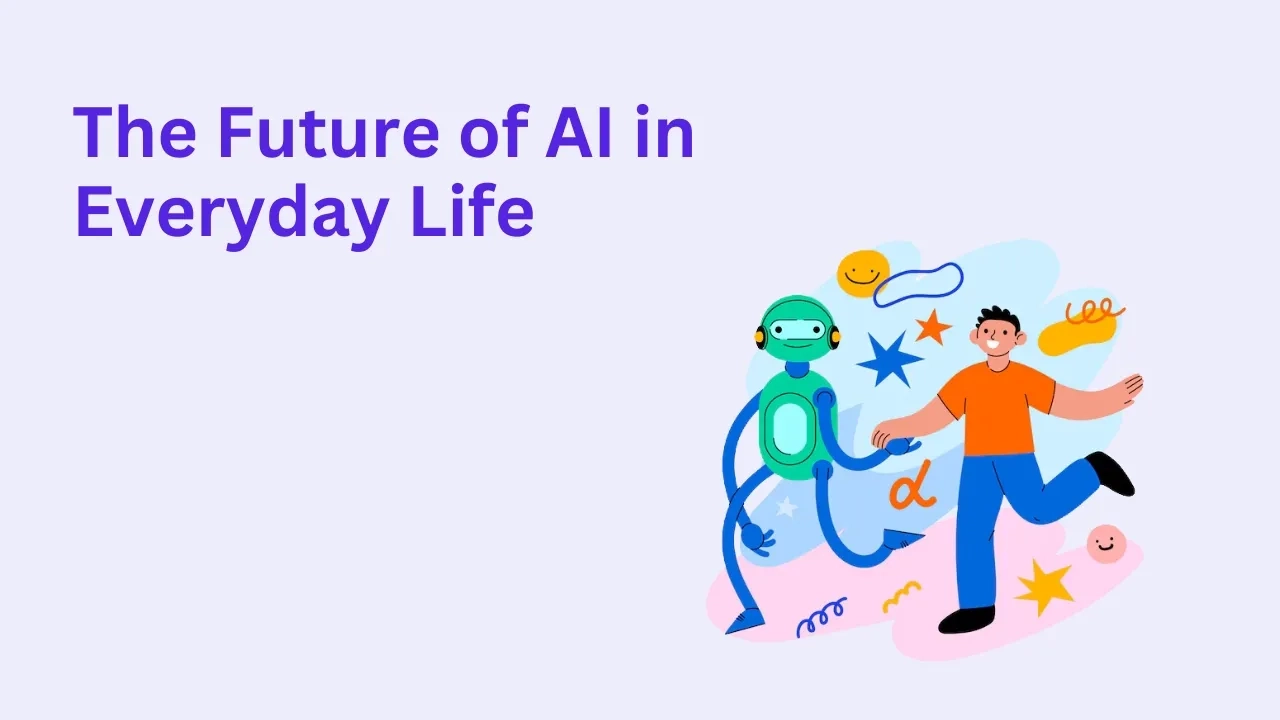 The Future of AI in Everyday Life